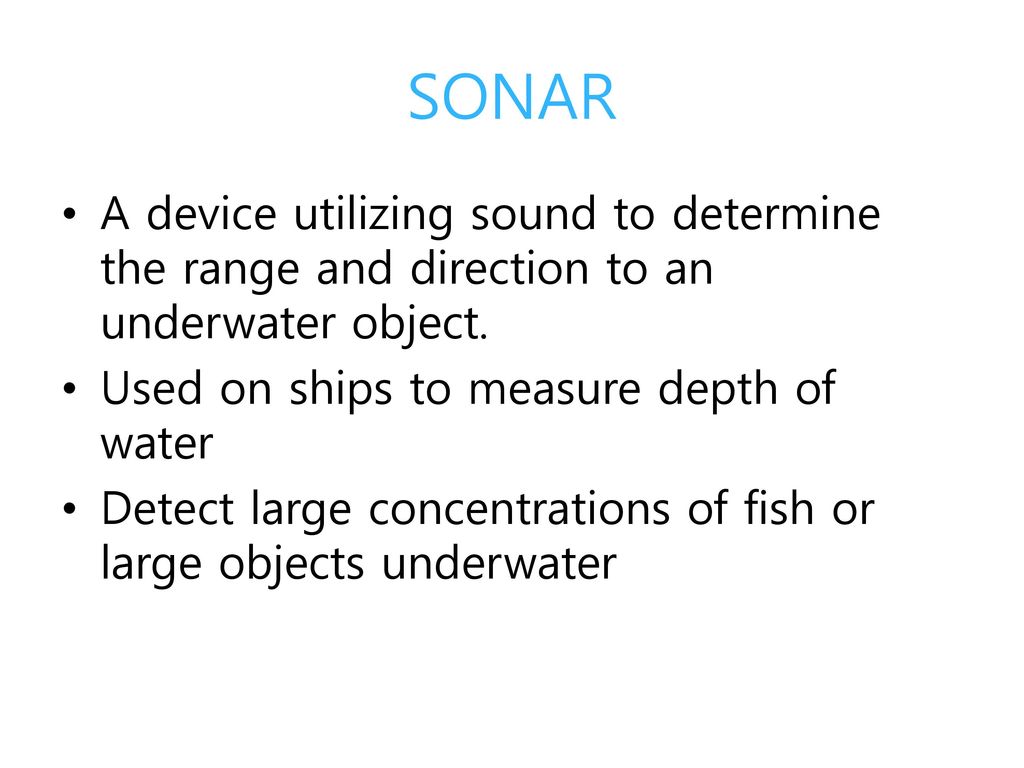 SONAR

• A device utilizing sound to determine the range and direction to an underwater object.
• Used on ships to measure depth of water
• Detect large concentrations of fish or large objects underwater